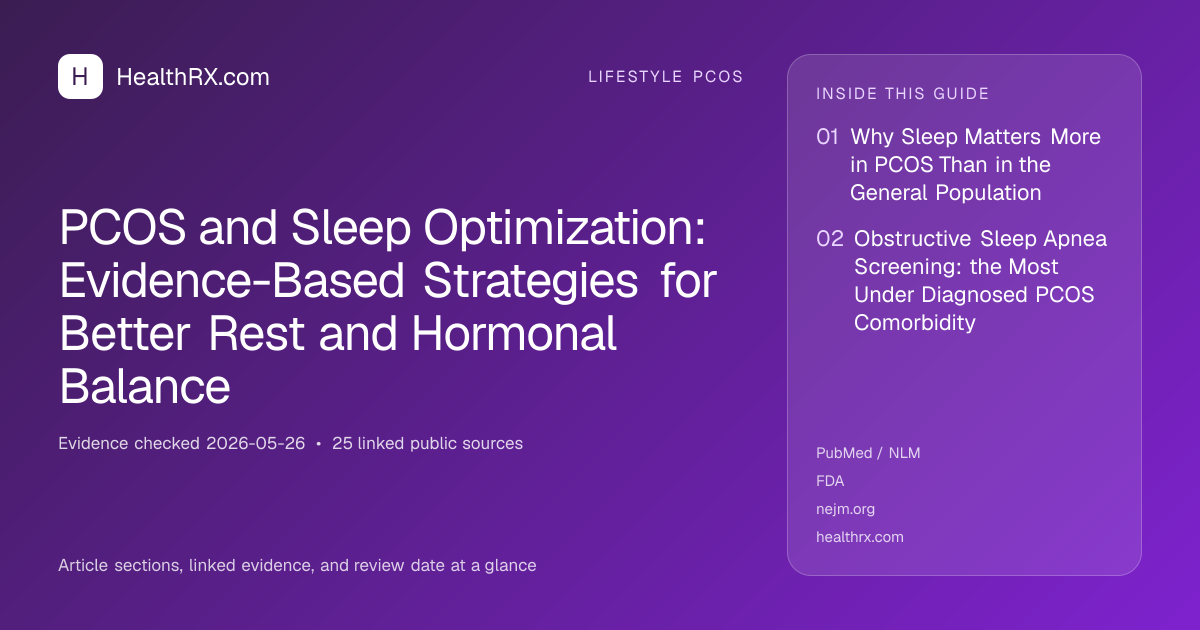 H HealthRX.com

LIFESTYLE PCOS

PCOS and Sleep Optimization: Evidence-Based Strategies for Better Rest and Hormonal Balance

Evidence checked 2026-05-26 • 25 linked public sources

Article sections, linked evidence, and review date at a glance

INSIDE THIS GUIDE

01 Why Sleep Matters More in PCOS Than in the General Population

02 Obstructive Sleep Apnea Screening: the Most Under Diagnosed PCOS Comorbidity

PubMed / NLM
FDA
nejm.org
healthrx.com